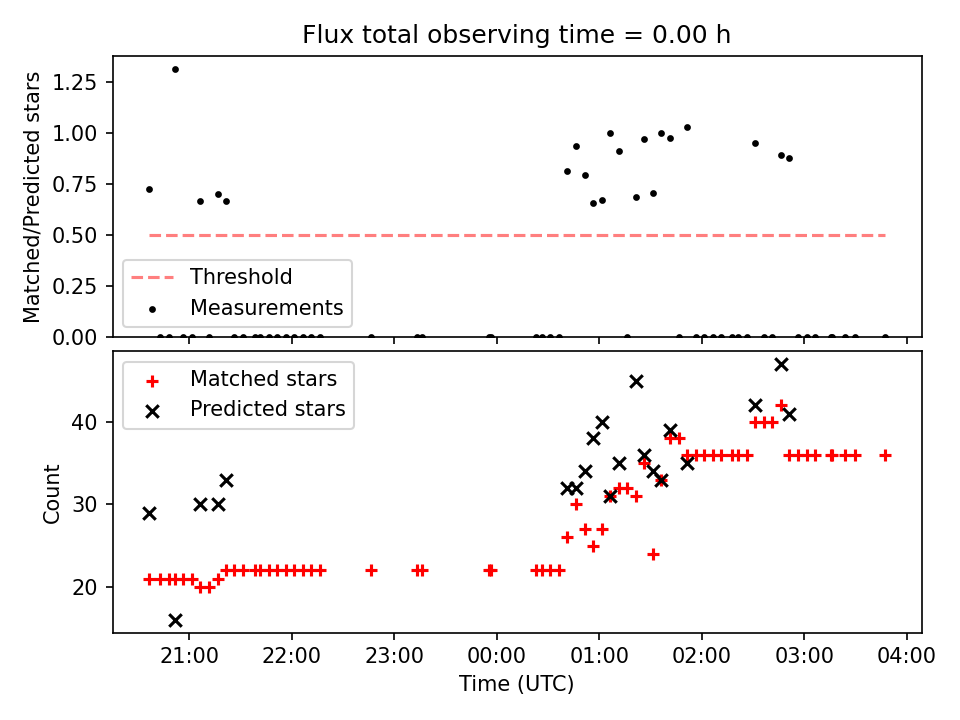 Flux total observing time = 0.00 h

Matched/Predicted stars

1.25
1.00
0.75
0.50
0.25
0.00

Threshold
Measurements

Matched stars
Predicted stars

Count

40
30
20

21:00 22:00 23:00 00:00 01:00 02:00 03:00 04:00

Time (UTC)